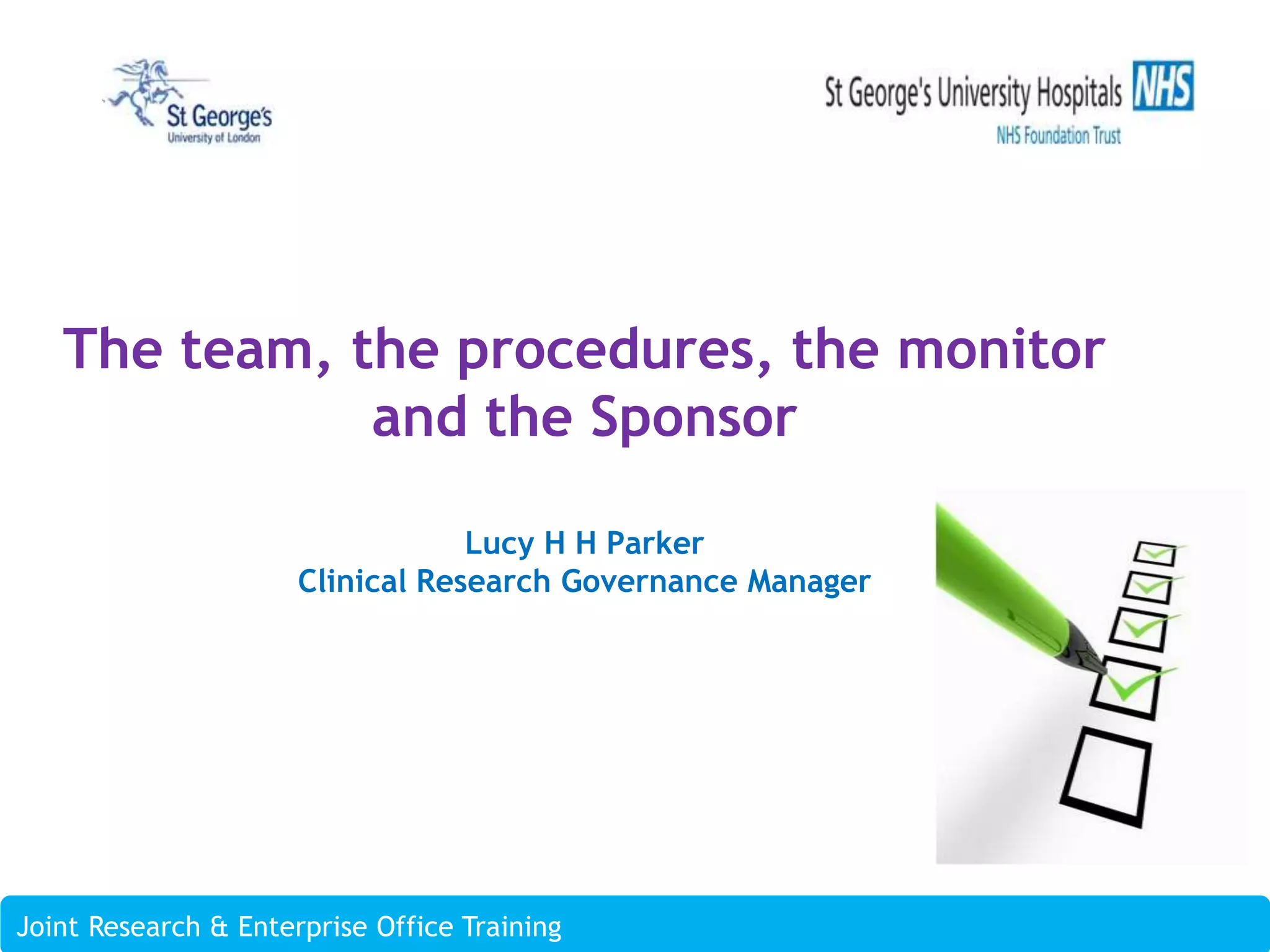 St George's
University of London

St George's University Hospitals NHS
NHS Foundation Trust

The team, the procedures, the monitor and the Sponsor

Lucy H H Parker
Clinical Research Governance Manager

Joint Research & Enterprise Office Training